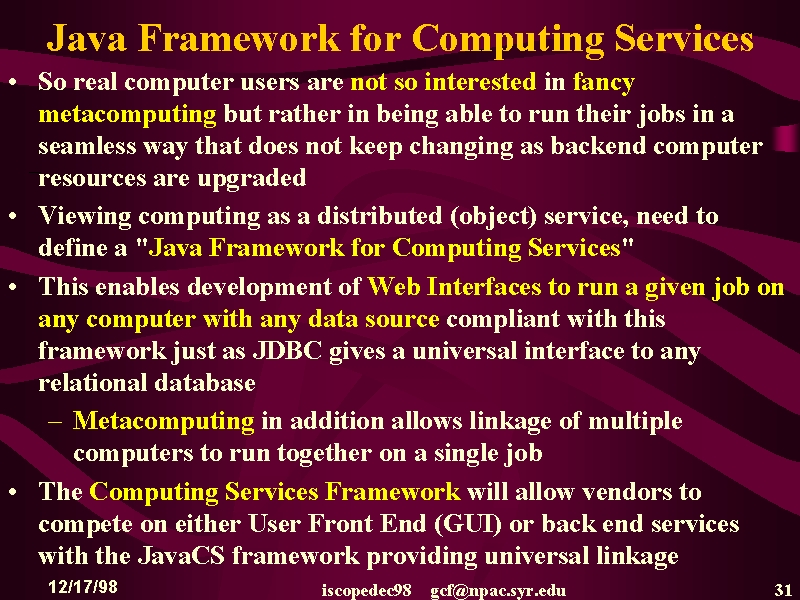 Java Framework for Computing Services

• So real computer users are not so interested in fancy metacomputing but rather in being able to run their jobs in a seamless way that does not keep changing as backend computer resources are upgraded

• Viewing computing as a distributed (object) service, need to define a "Java Framework for Computing Services"

• This enables development of Web Interfaces to run a given job on any computer with any data source compliant with this framework just as JDBC gives a universal interface to any relational database

– Metacomputing in addition allows linkage of multiple computers to run together on a single job

• The Computing Services Framework will allow vendors to compete on either User Front End (GUI) or back end services with the JavaCS framework providing universal linkage

12/17/98 iscopedec98 gcf@npac.syr.edu 31